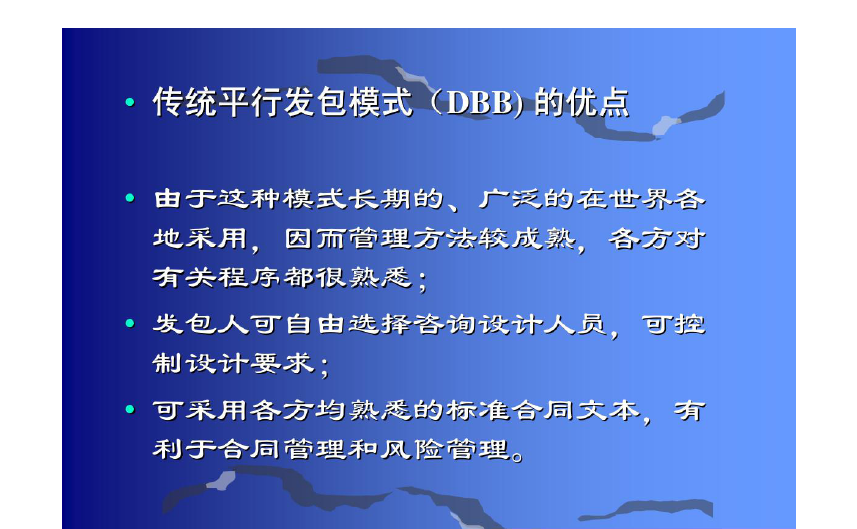 • 传统平行发包模式（DBB) 的优点

• 由于这种模式长期的、广泛的在世界各地采用，因而管理方法较成熟，各方对有关程序都很熟悉；

• 发包人可自由选择咨询设计人员，可控制设计要求；

• 可采用各方均熟悉的标准合同文本，有利于合同管理和风险管理。